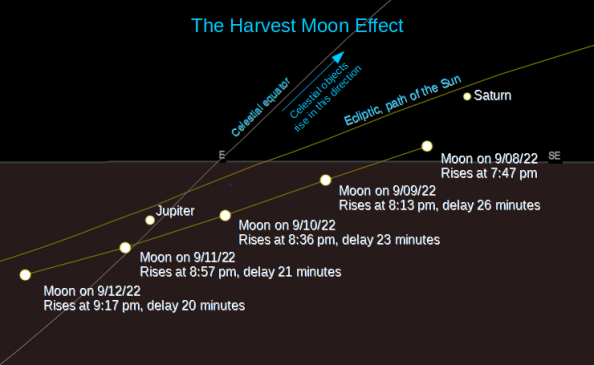 The Harvest Moon Effect

Celestial equator

Celestial objects rise in this direction

Ecliptic, path of the Sun

Saturn

E

SE

Moon on 9/08/22
Rises at 7:47 pm

Moon on 9/09/22
Rises at 8:13 pm, delay 26 minutes

Jupiter

Moon on 9/10/22
Rises at 8:36 pm, delay 23 minutes

Moon on 9/11/22
Rises at 8:57 pm, delay 21 minutes

Moon on 9/12/22
Rises at 9:17 pm, delay 20 minutes